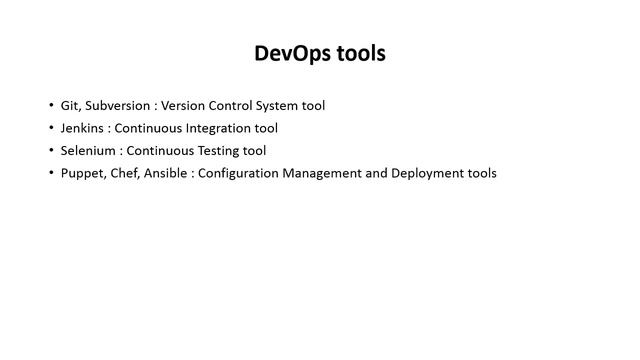 DevOps tools

• Git, Subversion : Version Control System tool
• Jenkins : Continuous Integration tool
• Selenium : Continuous Testing tool
• Puppet, Chef, Ansible : Configuration Management and Deployment tools